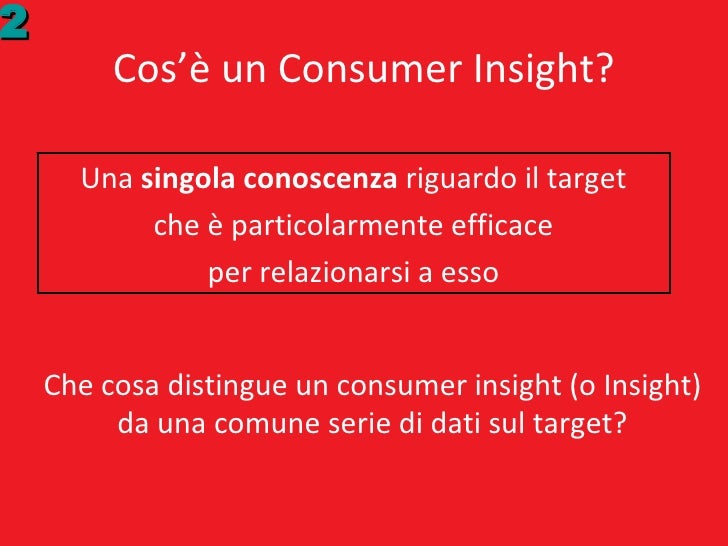 2

Cos’è un Consumer Insight?

Una singola conoscenza riguardo il target che è particolarmente efficace per relazionarsi a esso

Che cosa distingue un consumer insight (o Insight) da una comune serie di dati sul target?